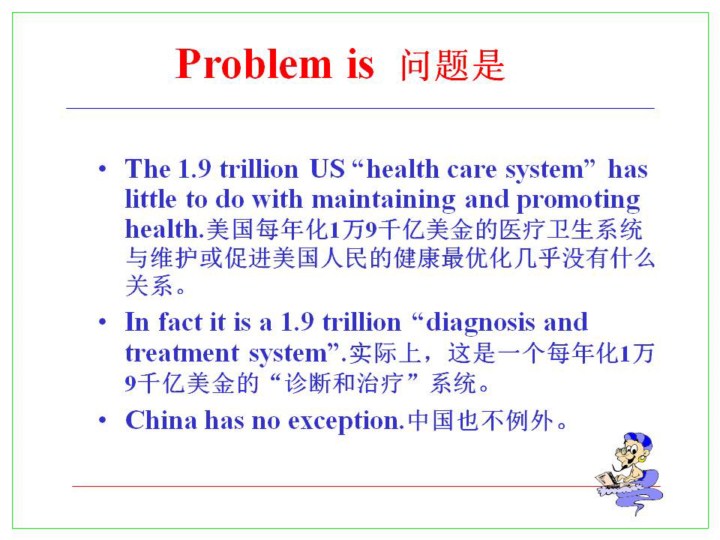 Problem is 问题是

• The 1.9 trillion US “health care system” has little to do with maintaining and promoting health.美国每年化1万9千亿美金的医疗卫生系统与维护或促进美国人民的健康最优化几乎没有什么关系。

• In fact it is a 1.9 trillion “diagnosis and treatment system”.实际上，这是一个每年化1万9千亿美金的“诊断和治疗”系统。

• China has no exception.中国也不例外。